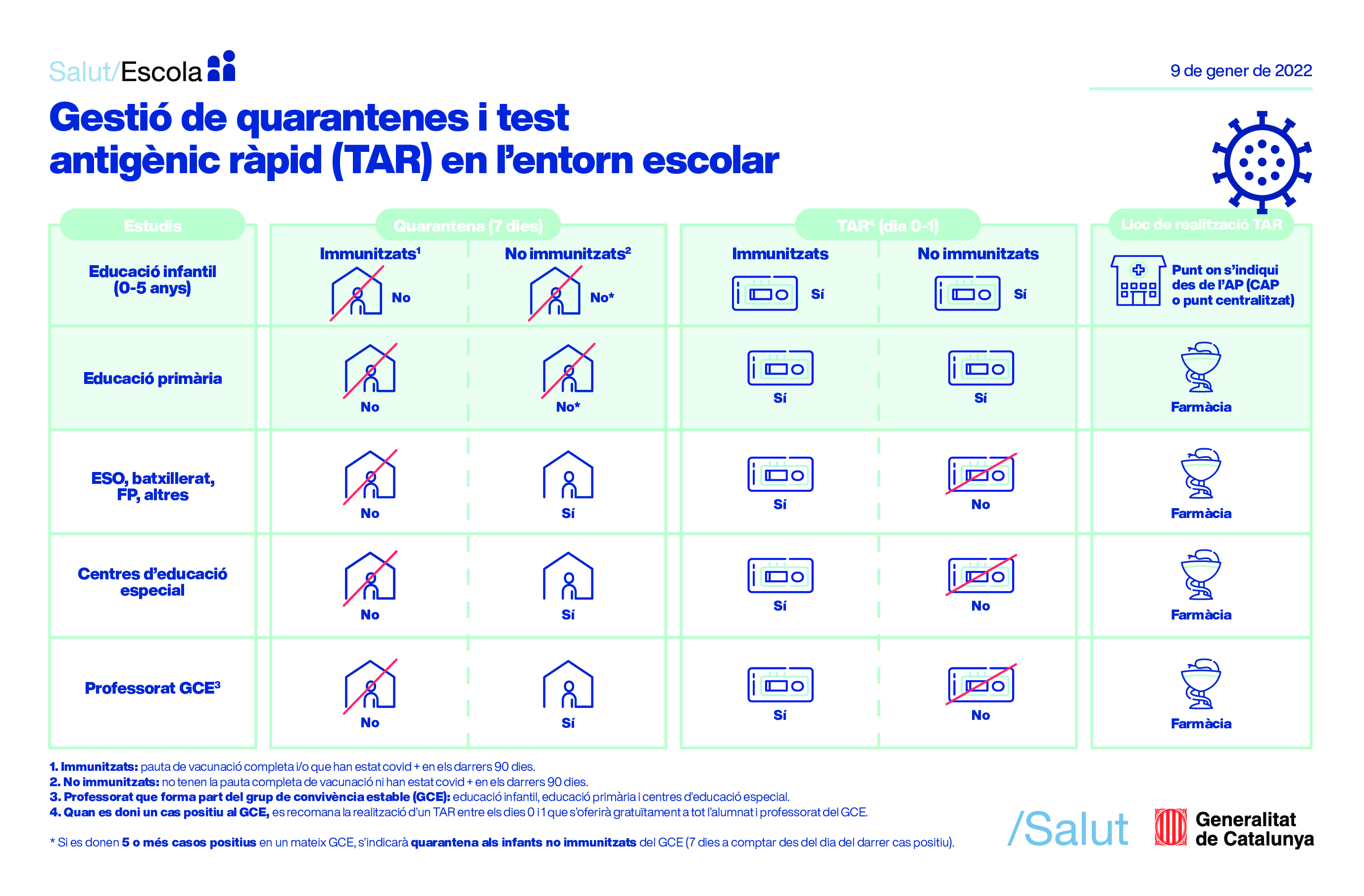 Salut/Escola

9 de gener de 2022

Gestió de quarantenes i test antigènic ràpid (TAR) en l'entorn escolar

| Estudis | Quarantena (7 dies) Immunitzats$^1$ | Quarantena (7 dies) No immunitzats$^2$ | TAR$^4$ (dia 0-1) Immunitzats | TAR$^4$ (dia 0-1) No immunitzats | Lloc de realització TAR |
|---|---|---|---|---|---|
| Educació infantil (0-5 anys) | No | No* | Sí | Sí | Punt on s'indiqui des de l'AP (CAP o punt centralitzat) |
| Educació primària | No | No* | Sí | Sí | Farmàcia |
| ESO, batxillerat, FP, altres | No | Sí | Sí | No | Farmàcia |
| Centres d'educació especial | No | Sí | Sí | No | Farmàcia |
| Professorat GCE$^3$ | No | Sí | Sí | No | Farmàcia |

1. Immunitzats: pauta de vacunació completa i/o que han estat covid + en els darrers 90 dies.
2. No immunitzats: no tenen la pauta completa de vacunació ni han estat covid + en els darrers 90 dies.
3. Professorat que forma part del grup de convivència estable (GCE): educació infantil, educació primària i centres d'educació especial.
4. Quan es doni un cas positiu al GCE, es recomana la realització d'un TAR entre els dies 0 i 1 que s'oferirà gratuïtament a tot l'alumnat i professorat del GCE.

* Si es donen 5 o més casos positius en un mateix GCE, s'indicarà quarantena als infants no immunitzats del GCE (7 dies a comptar des del dia del darrer cas positiu).

/Salut

Generalitat de Catalunya